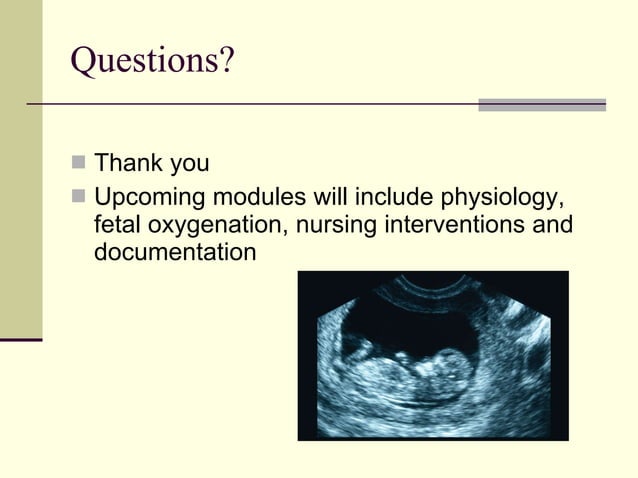 Questions?

Thank you

Upcoming modules will include physiology, fetal oxygenation, nursing interventions and documentation